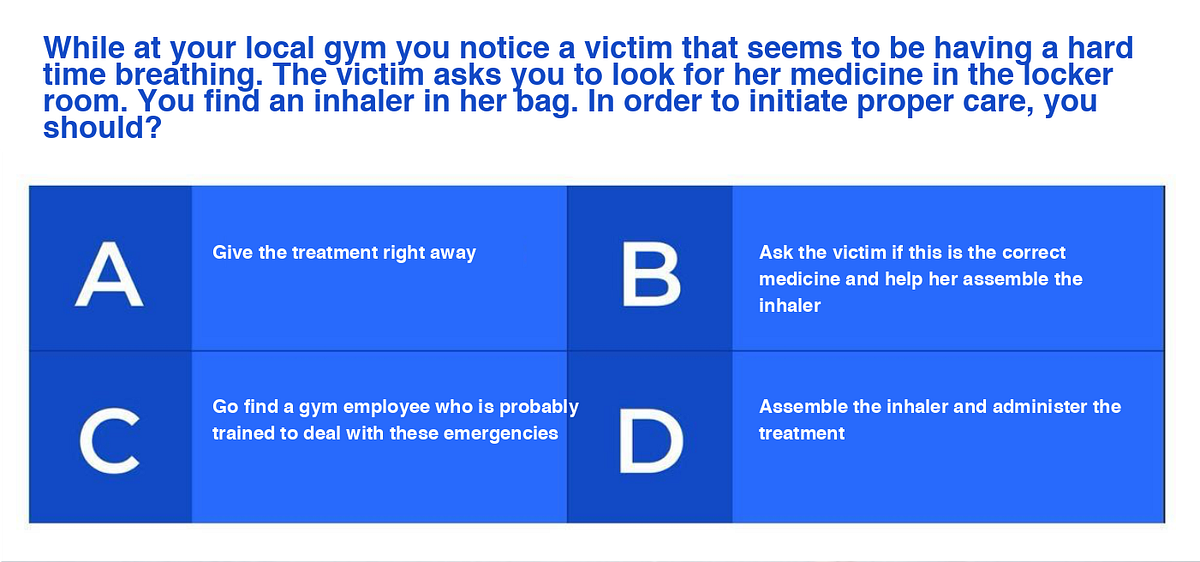 While at your local gym you notice a victim that seems to be having a hard time breathing. The victim asks you to look for her medicine in the locker room. You find an inhaler in her bag. In order to initiate proper care, you should?

A
Give the treatment right away

B
Ask the victim if this is the correct medicine and help her assemble the inhaler

C
Go find a gym employee who is probably trained to deal with these emergencies

D
Assemble the inhaler and administer the treatment